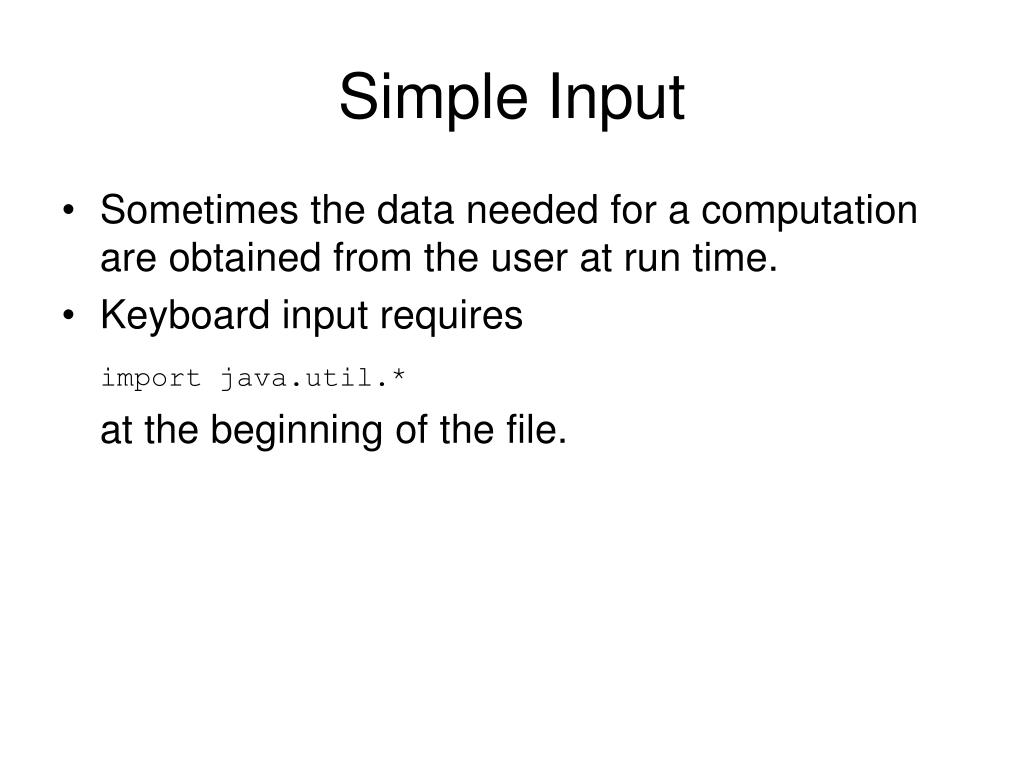 Simple Input

• Sometimes the data needed for a computation are obtained from the user at run time.

• Keyboard input requires

import java.util.*

at the beginning of the file.